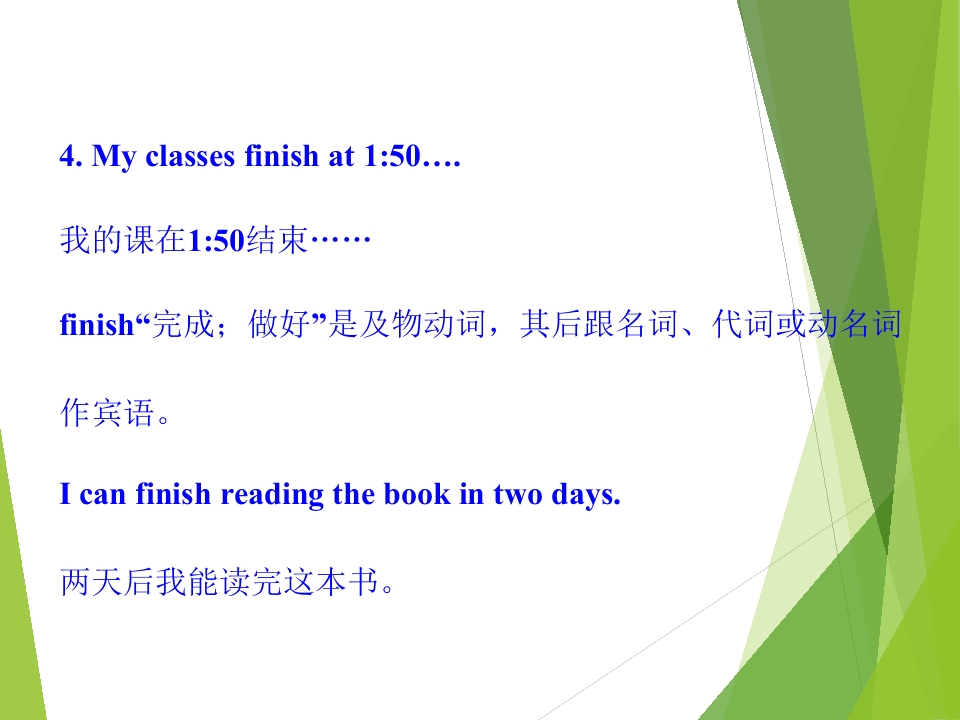 4. My classes finish at 1:50….

我的课在1:50结束……

finish“完成；做好”是及物动词，其后跟名词、代词或动名词作宾语。

I can finish reading the book in two days.

两天后我能读完这本书。